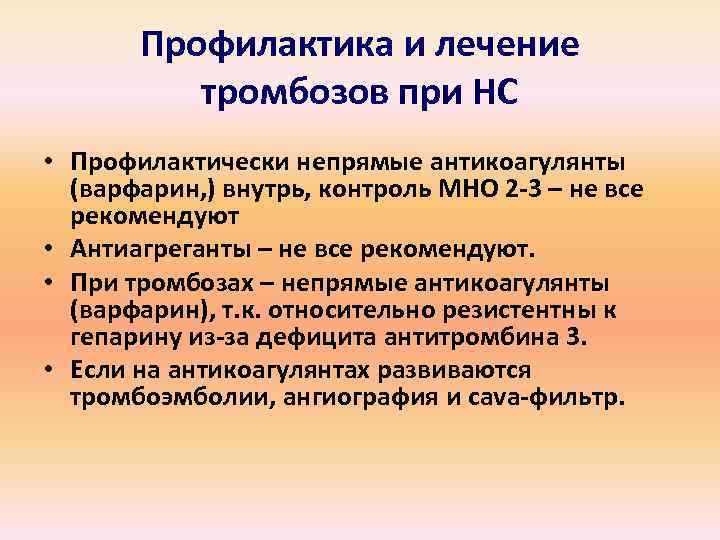 Профилактика и лечение тромбозов при НС

• Профилактически непрямые антикоагулянты (варфарин,) внутрь, контроль МНО 2-3 – не все рекомендуют
• Антиагреганты – не все рекомендуют.
• При тромбозах – непрямые антикоагулянты (варфарин), т.к. относительно резистентны к гепарину из-за дефицита антитромбина 3.
• Если на антикоагулянтах развиваются тромбоэмболии, ангиография и cava-фильтр.